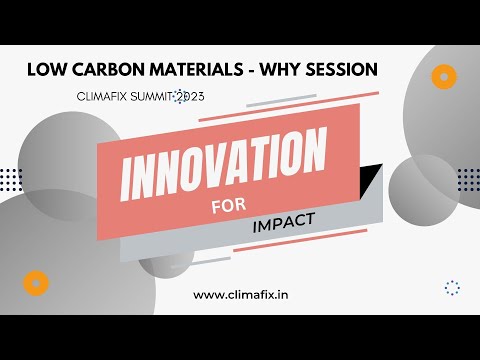 LOW CARBON MATERIALS - WHY SESSION

CLIMAFIX SUMMIT 2023

INNOVATION

FOR

IMPACT

www.climafix.in